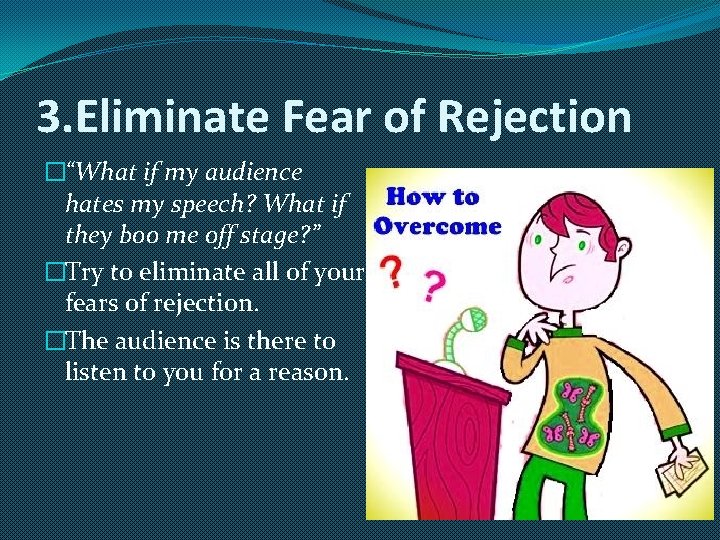 3.Eliminate Fear of Rejection

□"What if my audience hates my speech? What if they boo me off stage?"

□Try to eliminate all of your fears of rejection.

□The audience is there to listen to you for a reason.

How to Overcome

? ?